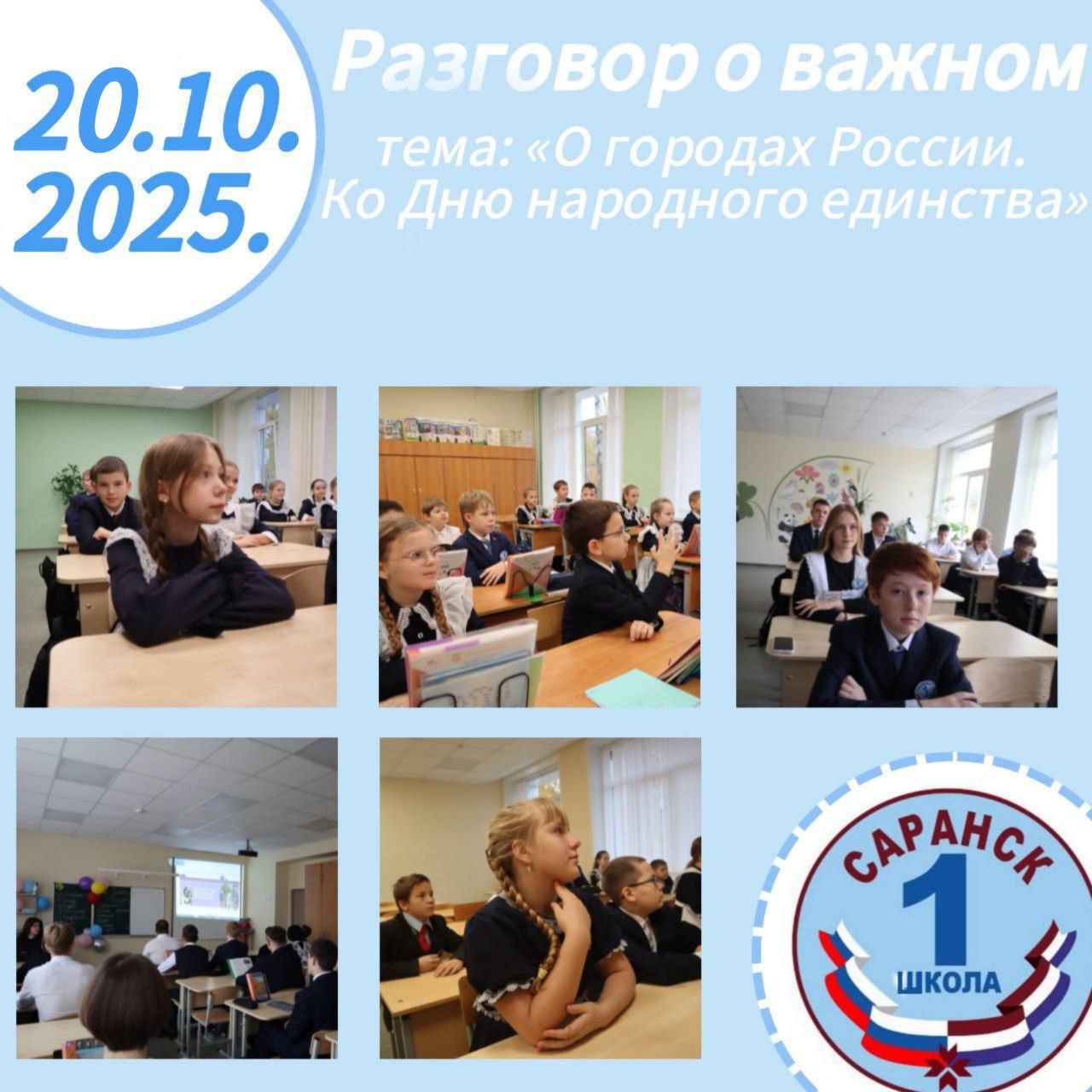 20.10.
2025.

Разговор о важном

тема: «О городах России.
Ко Дню народного единства»

САРАНСК
1
ШКОЛА